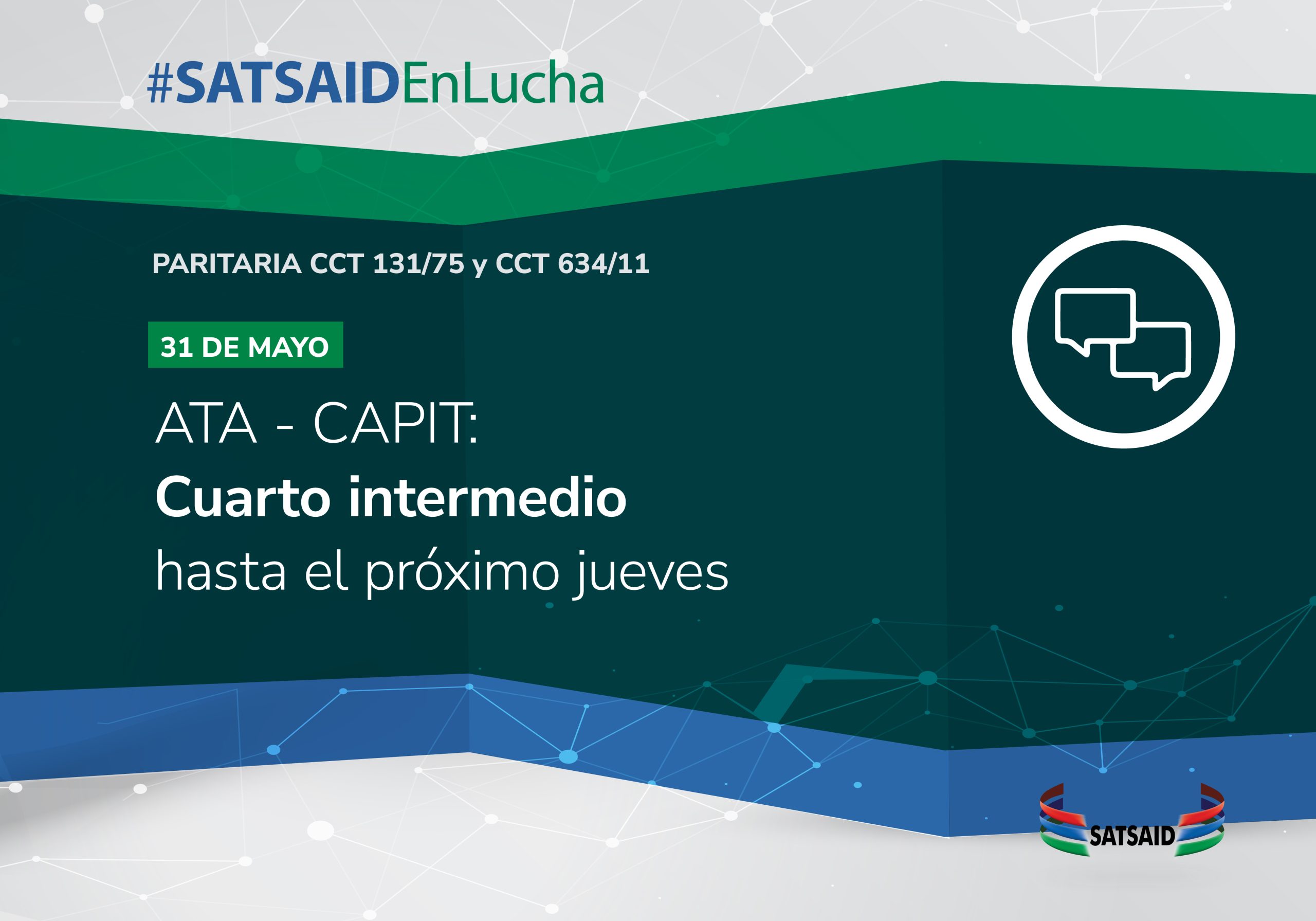 #SATSAIDEnLucha

PARITARIA CCT 131/75 y CCT 634/11

31 DE MAYO

ATA - CAPIT:
Cuarto intermedio
hasta el próximo jueves

SATSAID